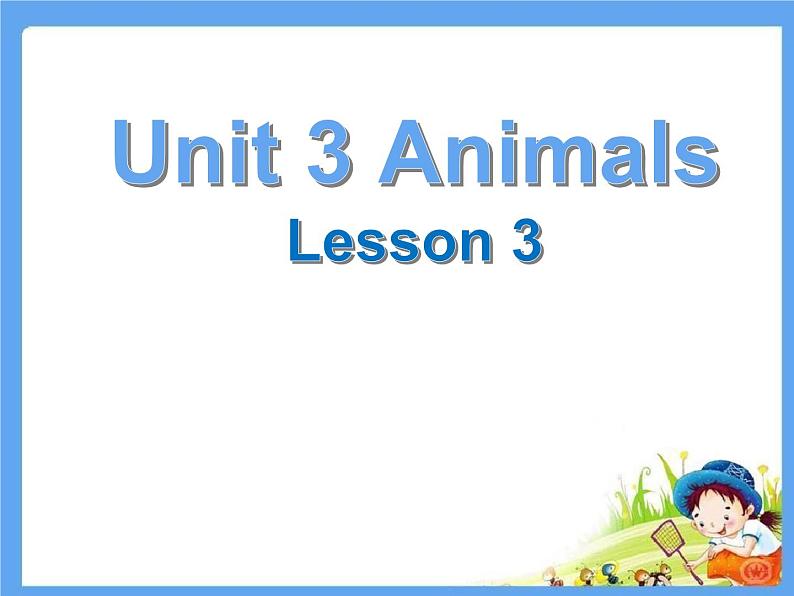 Unit 3 Animals
Lesson 3